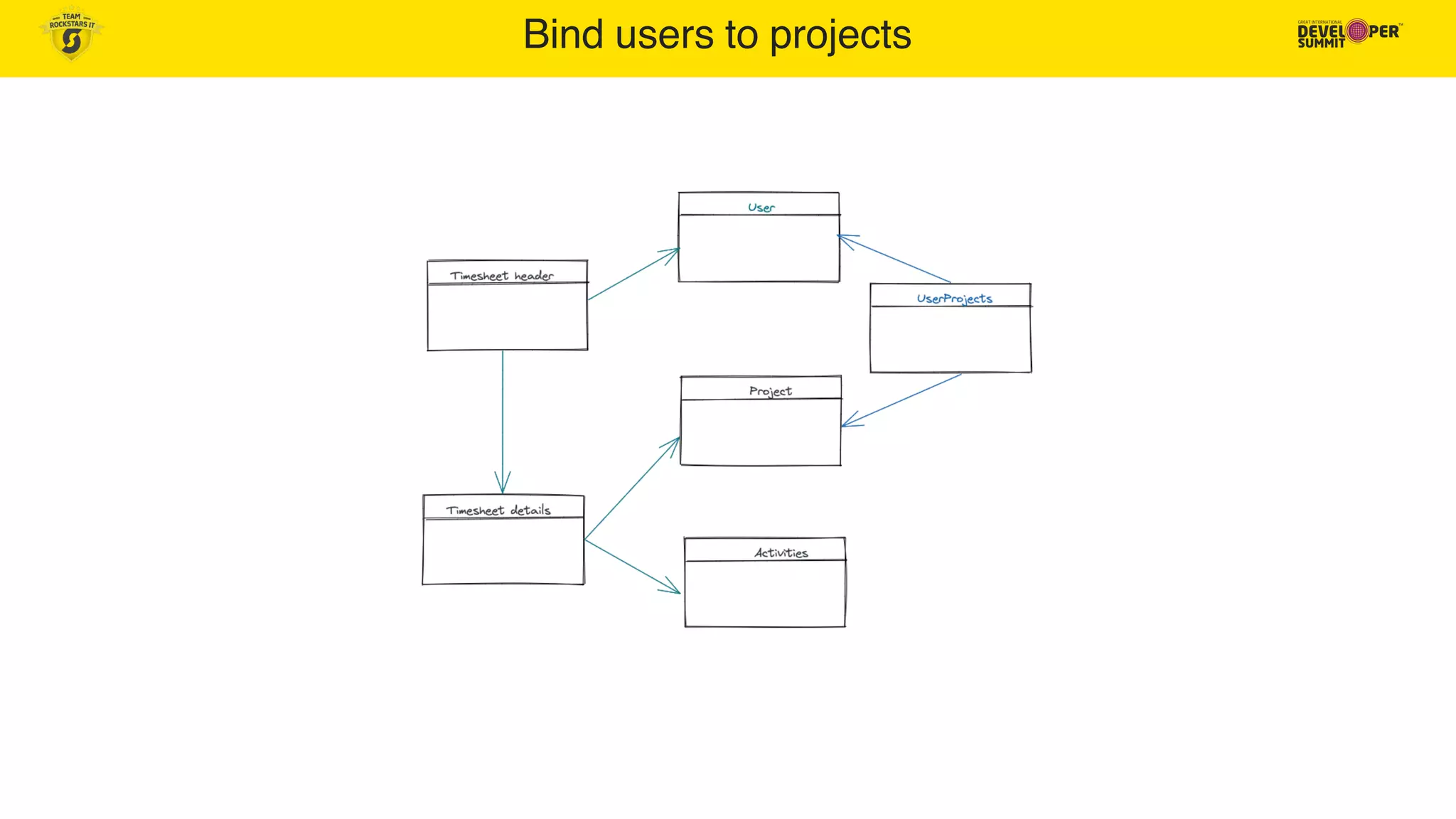 TEAM ROCKSTARS IT

Bind users to projects

GREAT INTERNATIONAL DEVELOPER SUMMIT

User

Timesheet header

UserProjects

Project

Timesheet details

Activities